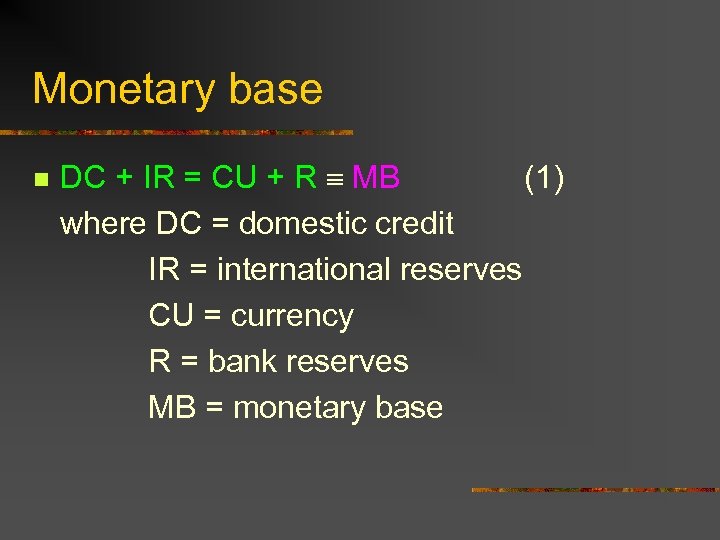 Monetary base

$DC + IR = CU + R \equiv MB$ (1)
where DC = domestic credit
IR = international reserves
CU = currency
R = bank reserves
MB = monetary base